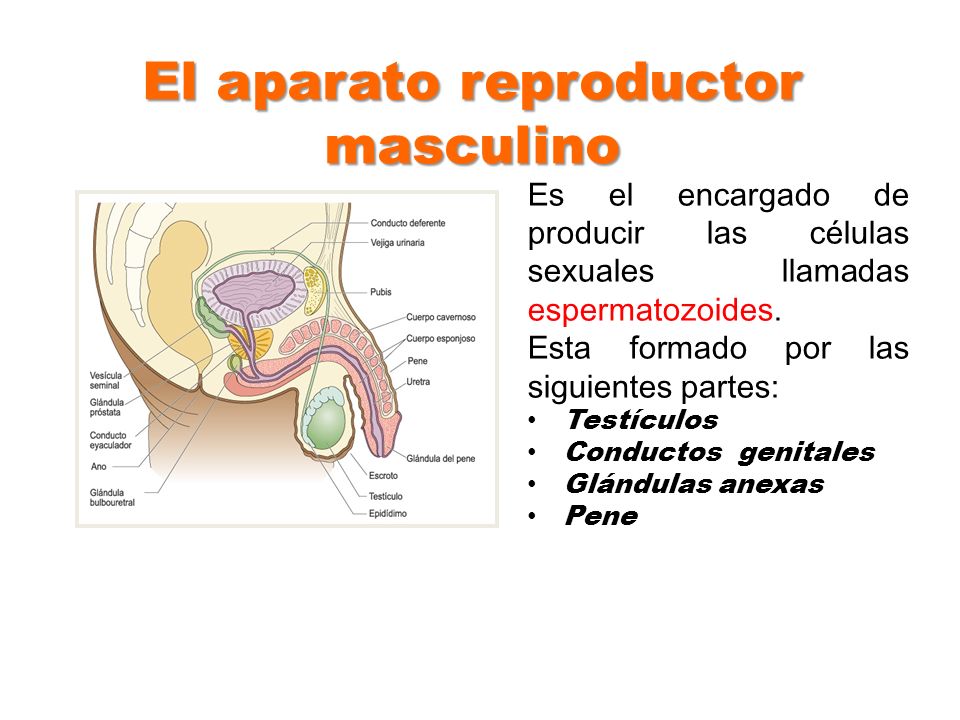 El aparato reproductor masculino

Conducto deferente
Vejiga urinaria
Pubis
Cuerpo cavernoso
Cuerpo esponjoso
Pene
Uretra
Glándula del pene
Escroto
Testículo
Epidídimo
Vesícula seminal
Glándula próstata
Conducto eyaculador
Ano
Glándula bulbouretral

Es el encargado de producir las células sexuales llamadas espermatozoides.
Esta formado por las siguientes partes:
• Testículos
• Conductos genitales
• Glándulas anexas
• Pene